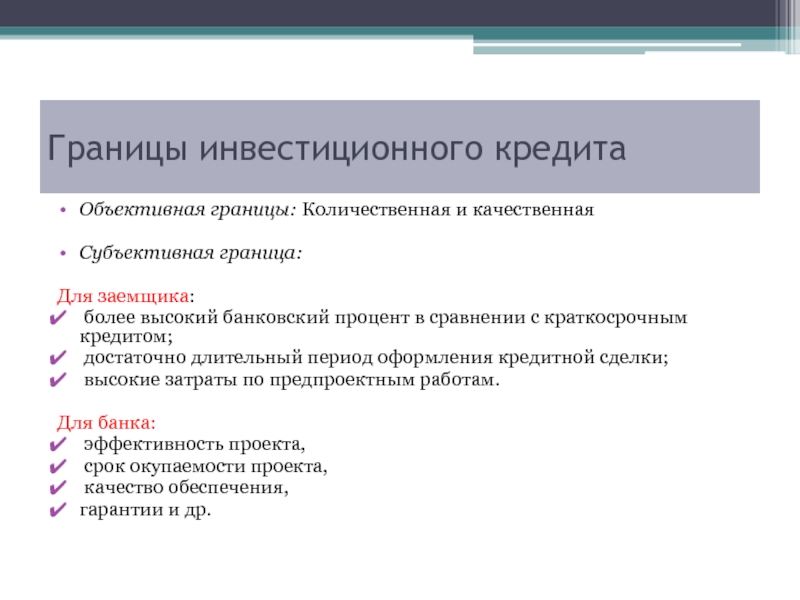 Границы инвестиционного кредита

• Объективная границы: Количественная и качественная

• Субъективная граница:

Для заемщика:
✔ более высокий банковский процент в сравнении с краткосрочным кредитом;
✔ достаточно длительный период оформления кредитной сделки;
✔ высокие затраты по предпроектным работам.

Для банка:
✔ эффективность проекта,
✔ срок окупаемости проекта,
✔ качество обеспечения,
✔ гарантии и др.